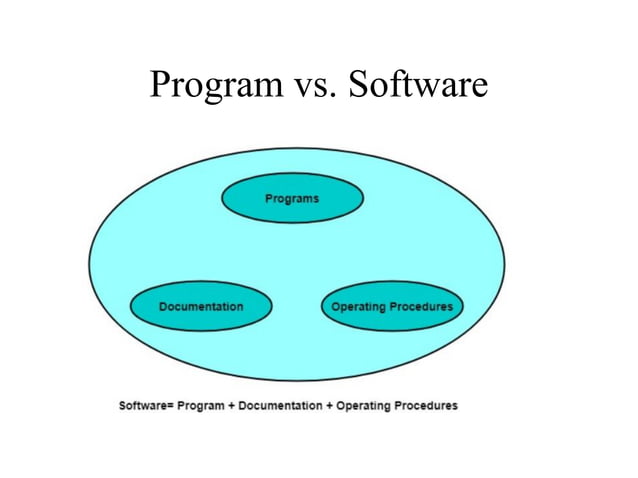 Program vs. Software

Programs

Documentation

Operating Procedures

Software= Program + Documentation + Operating Procedures